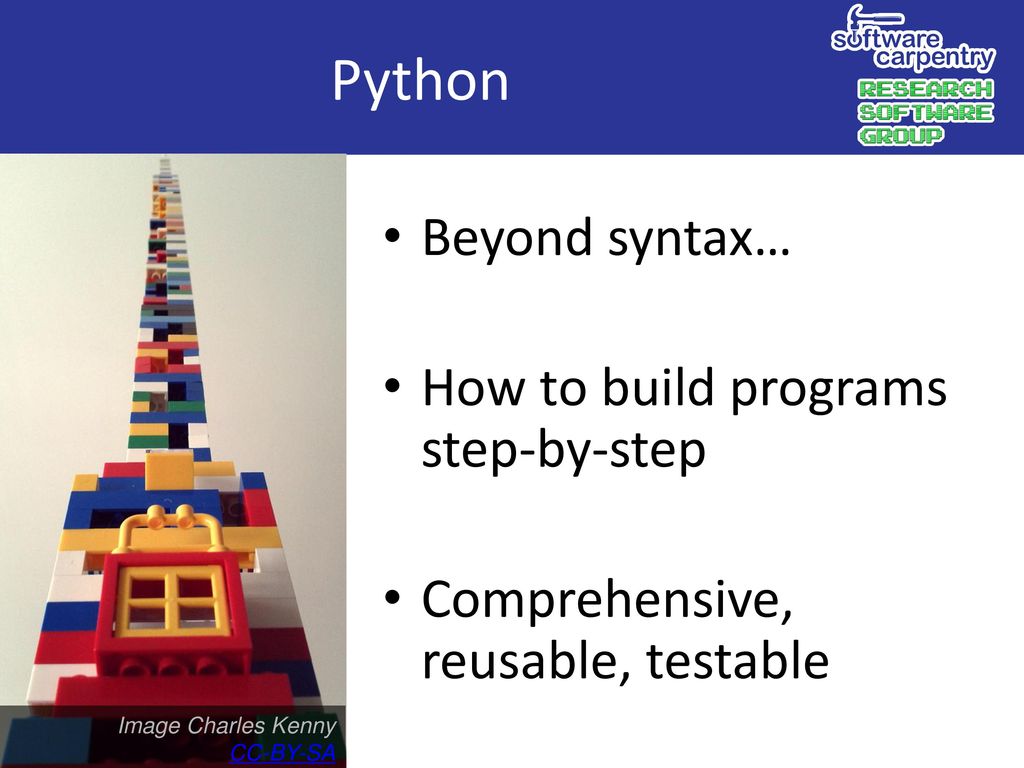 Python

software carpentry

RESEARCH SOFTWARE GROUP

• Beyond syntax…

• How to build programs step-by-step

• Comprehensive, reusable, testable

Image Charles Kenny CC-BY-SA